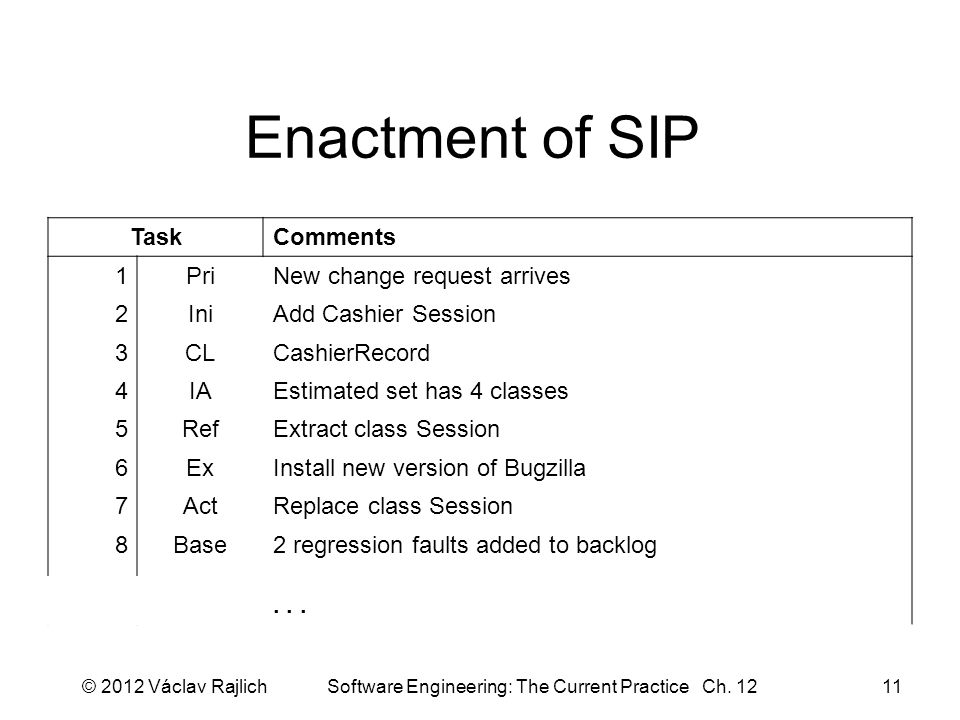 Enactment of SIP

| Task | | Comments |
|---|---|---|
| 1 | Pri | New change request arrives |
| 2 | Ini | Add Cashier Session |
| 3 | CL | CashierRecord |
| 4 | IA | Estimated set has 4 classes |
| 5 | Ref | Extract class Session |
| 6 | Ex | Install new version of Bugzilla |
| 7 | Act | Replace class Session |
| 8 | Base | 2 regression faults added to backlog |
| | | . . . |

© 2012 Václav Rajlich Software Engineering: The Current Practice Ch. 12 11